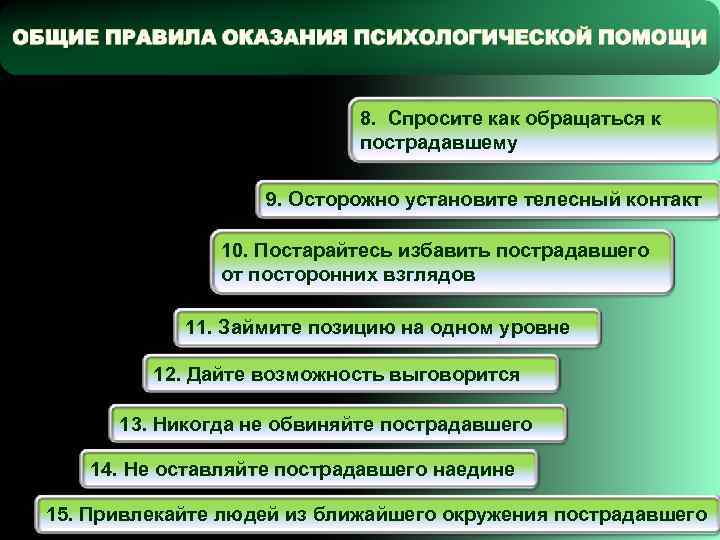 ОБЩИЕ ПРАВИЛА ОКАЗАНИЯ ПСИХОЛОГИЧЕСКОЙ ПОМОЩИ

8. Спросите как обращаться к пострадавшему

9. Осторожно установите телесный контакт

10. Постарайтесь избавить пострадавшего от посторонних взглядов

11. Займите позицию на одном уровне

12. Дайте возможность выговорится

13. Никогда не обвиняйте пострадавшего

14. Не оставляйте пострадавшего наедине

15. Привлекайте людей из ближайшего окружения пострадавшего